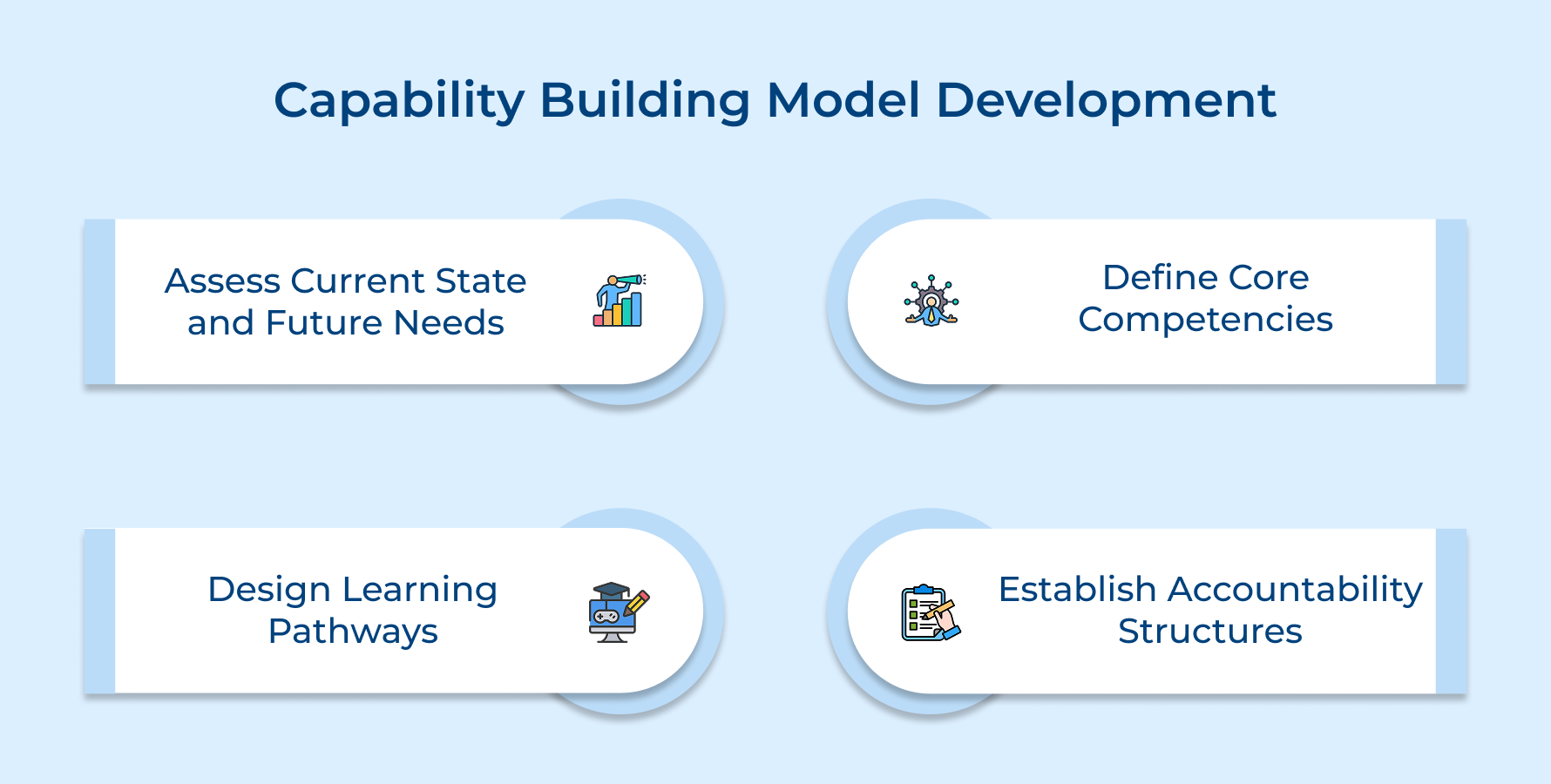 Capability Building Model Development

Assess Current State and Future Needs

Define Core Competencies

Design Learning Pathways

Establish Accountability Structures